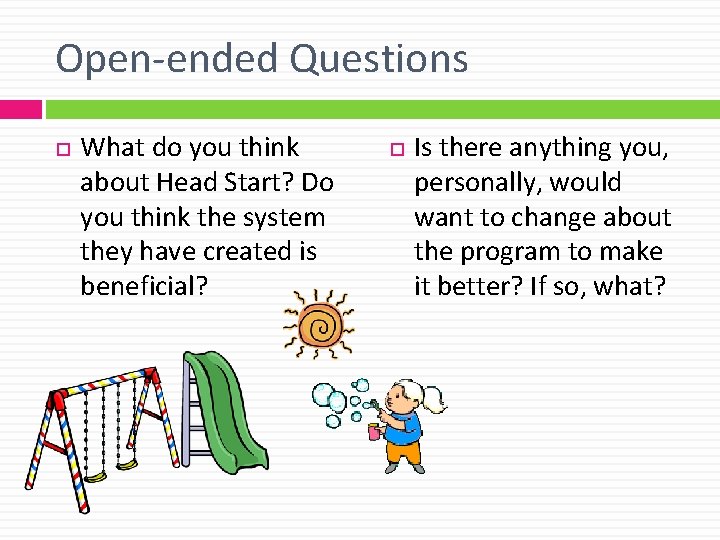 Open-ended Questions

What do you think about Head Start? Do you think the system they have created is beneficial?

Is there anything you, personally, would want to change about the program to make it better? If so, what?